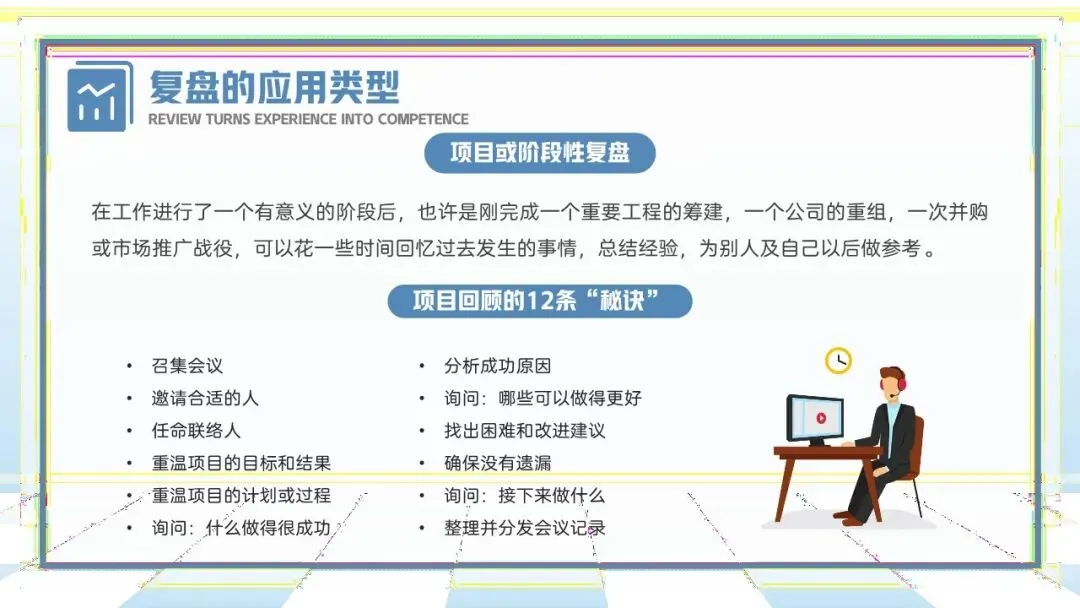 复盘的应用类型
REVIEW TURNS EXPERIENCE INTO COMPETENCE

项目或阶段性复盘

在工作进行了一个有意义的阶段后，也许是刚完成一个重要工程的筹建，一个公司的重组，一次并购或市场推广战役，可以花一些时间回忆过去发生的事情，总结经验，为别人及自己以后做参考。

项目回顾的12条“秘诀”

• 召集会议
• 邀请合适的人
• 任命联络人
• 重温项目的目标和结果
• 重温项目的计划或过程
• 询问：什么做得很成功

• 分析成功原因
• 询问：哪些可以做得更好
• 找出困难和改进建议
• 确保没有遗漏
• 询问：接下来做什么
• 整理并分发会议记录